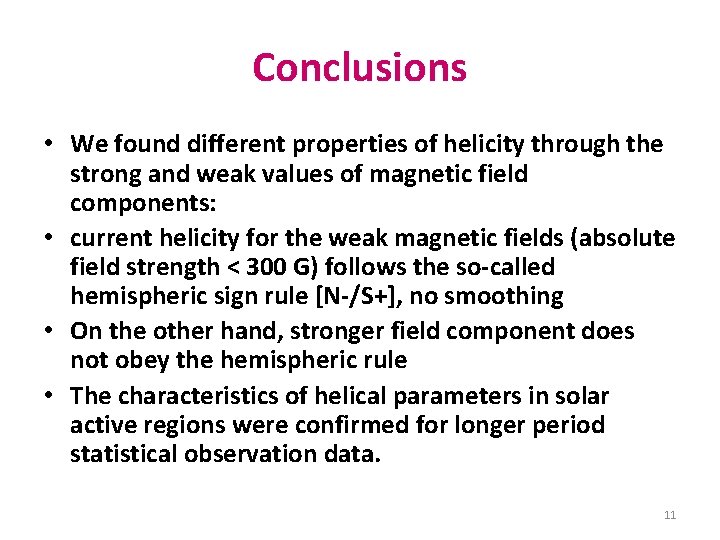 Conclusions

• We found different properties of helicity through the strong and weak values of magnetic field components:

• current helicity for the weak magnetic fields (absolute field strength < 300 G) follows the so-called hemispheric sign rule [N-/S+], no smoothing

• On the other hand, stronger field component does not obey the hemispheric rule

• The characteristics of helical parameters in solar active regions were confirmed for longer period statistical observation data.

11